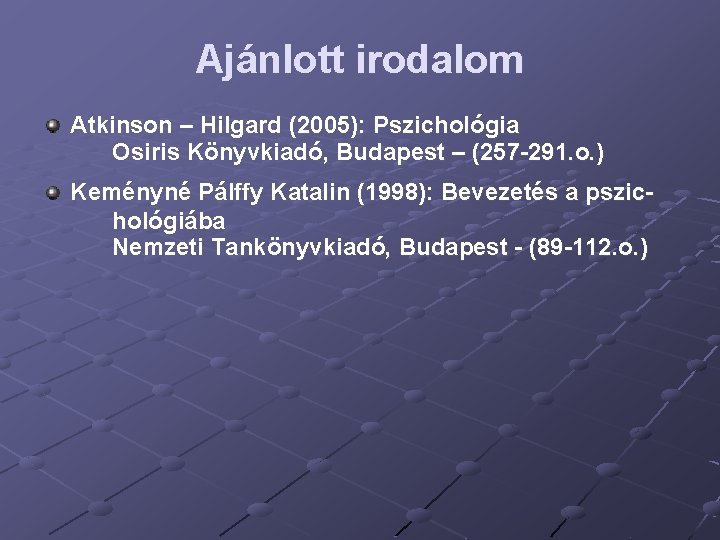 Ajánlott irodalom

Atkinson – Hilgard (2005): Pszichológia
Osiris Könyvkiadó, Budapest – (257-291.o.)

Keményné Pálffy Katalin (1998): Bevezetés a pszichológiába
Nemzeti Tankönyvkiadó, Budapest - (89-112.o.)